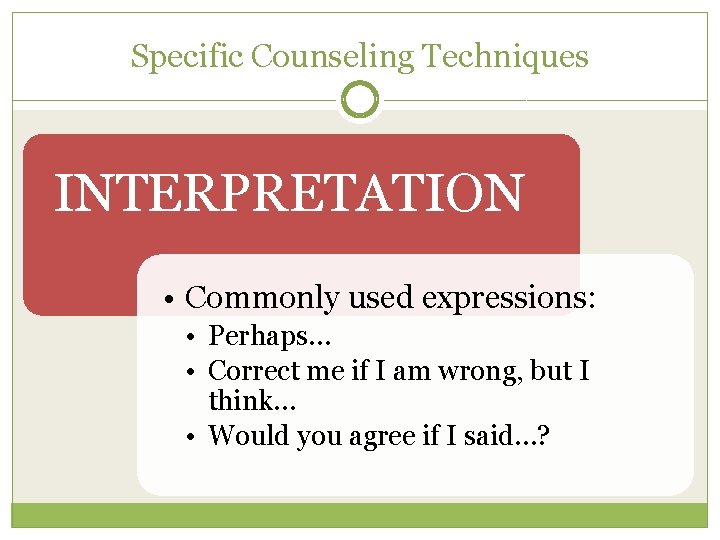 Specific Counseling Techniques

INTERPRETATION

• Commonly used expressions:
• Perhaps…
• Correct me if I am wrong, but I think…
• Would you agree if I said…?